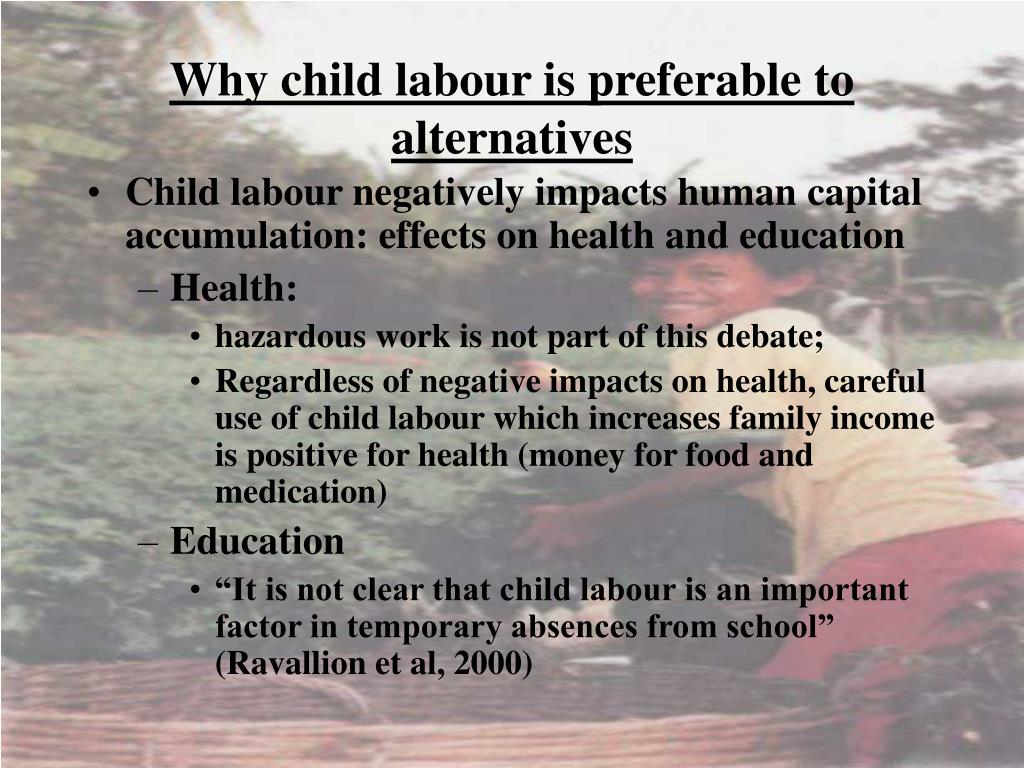 Why child labour is preferable to alternatives

• Child labour negatively impacts human capital accumulation: effects on health and education
– Health:
• hazardous work is not part of this debate;
• Regardless of negative impacts on health, careful use of child labour which increases family income is positive for health (money for food and medication)
– Education
• “It is not clear that child labour is an important factor in temporary absences from school” (Ravallion et al, 2000)